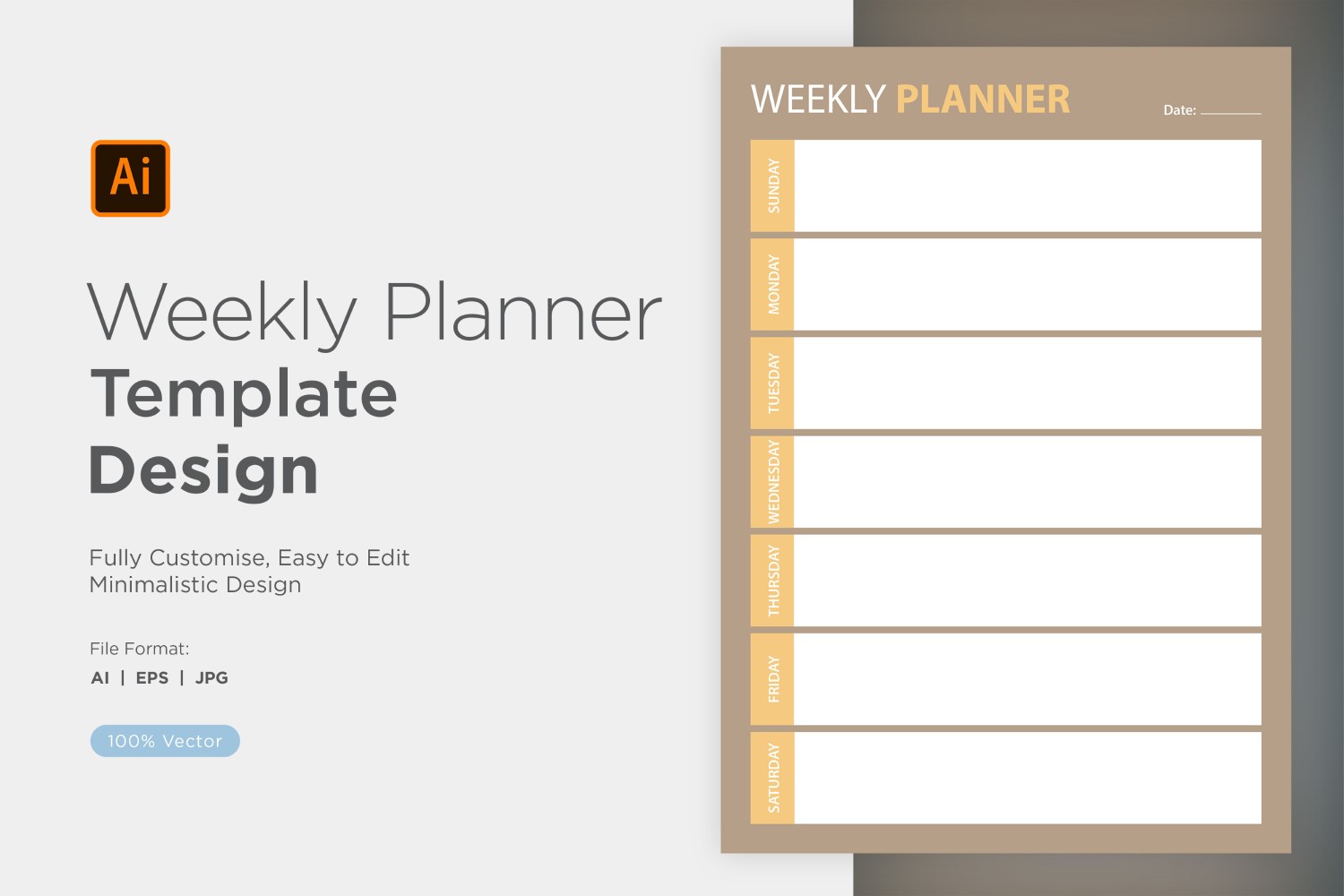 Ai

Weekly Planner
Template
Design

Fully Customise, Easy to Edit
Minimalistic Design

File Format:
AI | EPS | JPG

100% Vector

WEEKLY PLANNER

Date:

SUNDAY

MONDAY

TUESDAY

WEDNESDAY

THURSDAY

FRIDAY

SATURDAY